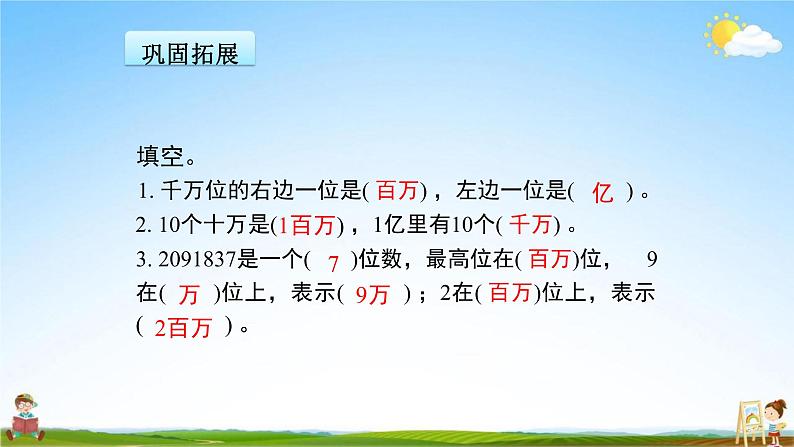 巩固拓展

填空。
1. 千万位的右边一位是( 百万 ) ，左边一位是( 亿 ) 。
2. 10个十万是(1百万) ，1亿里有10个( 千万) 。
3. 2091837是一个( 7 )位数，最高位在( 百万)位， 9在( 万 )位上，表示( 9万 ) ；2在( 百万)位上，表示( 2百万 ) 。